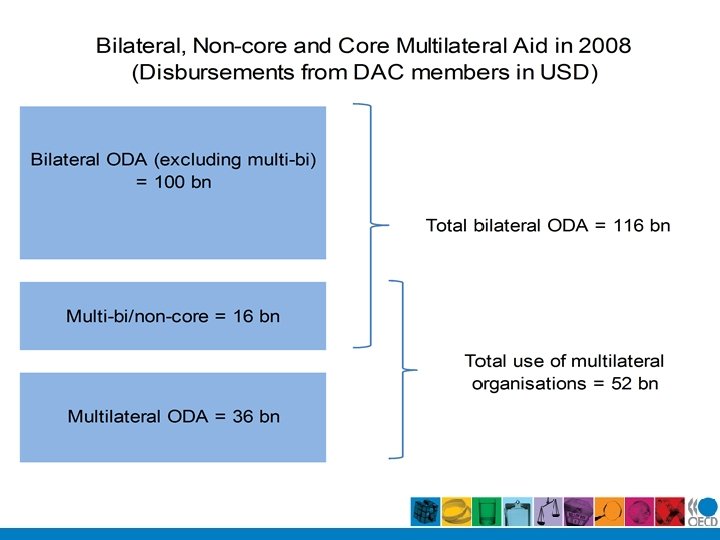 Bilateral, Non-core and Core Multilateral Aid in 2008
(Disbursements from DAC members in USD)

Bilateral ODA (excluding multi-bi) = 100 bn

Multi-bi/non-core = 16 bn

Multilateral ODA = 36 bn

Total bilateral ODA = 116 bn

Total use of multilateral organisations = 52 bn

OECD